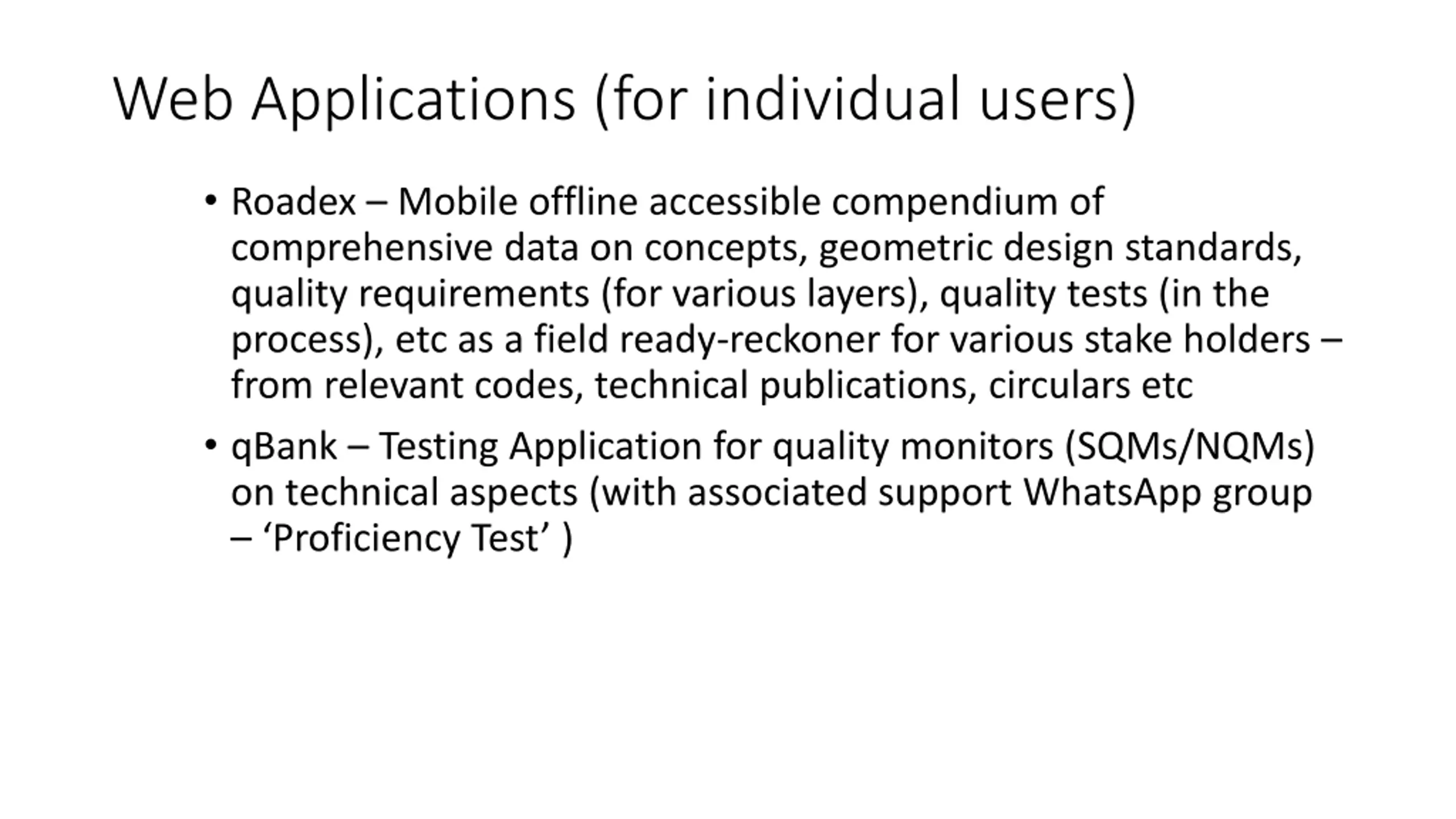 Web Applications (for individual users)

• Roadex – Mobile offline accessible compendium of comprehensive data on concepts, geometric design standards, quality requirements (for various layers), quality tests (in the process), etc as a field ready-reckoner for various stake holders – from relevant codes, technical publications, circulars etc

• qBank – Testing Application for quality monitors (SQMs/NQMs) on technical aspects (with associated support WhatsApp group – ‘Proficiency Test’ )